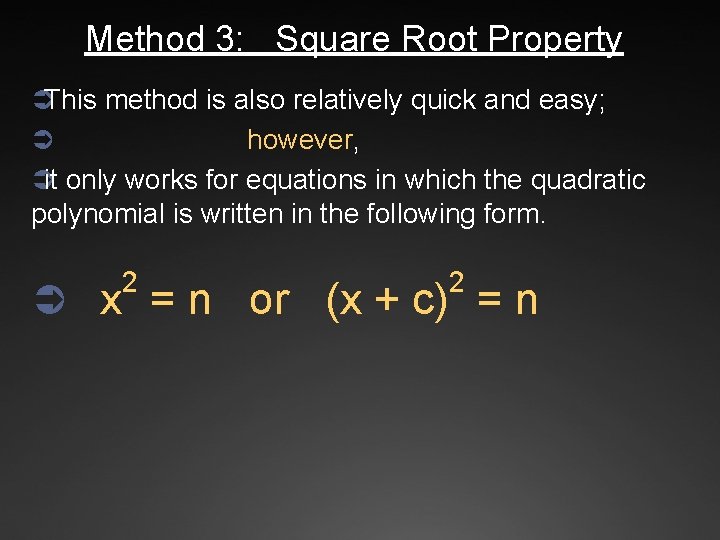 Method 3: Square Root Property

This method is also relatively quick and easy;

however,

it only works for equations in which the quadratic polynomial is written in the following form.

$x^2 = n$ or $(x + c)^2 = n$